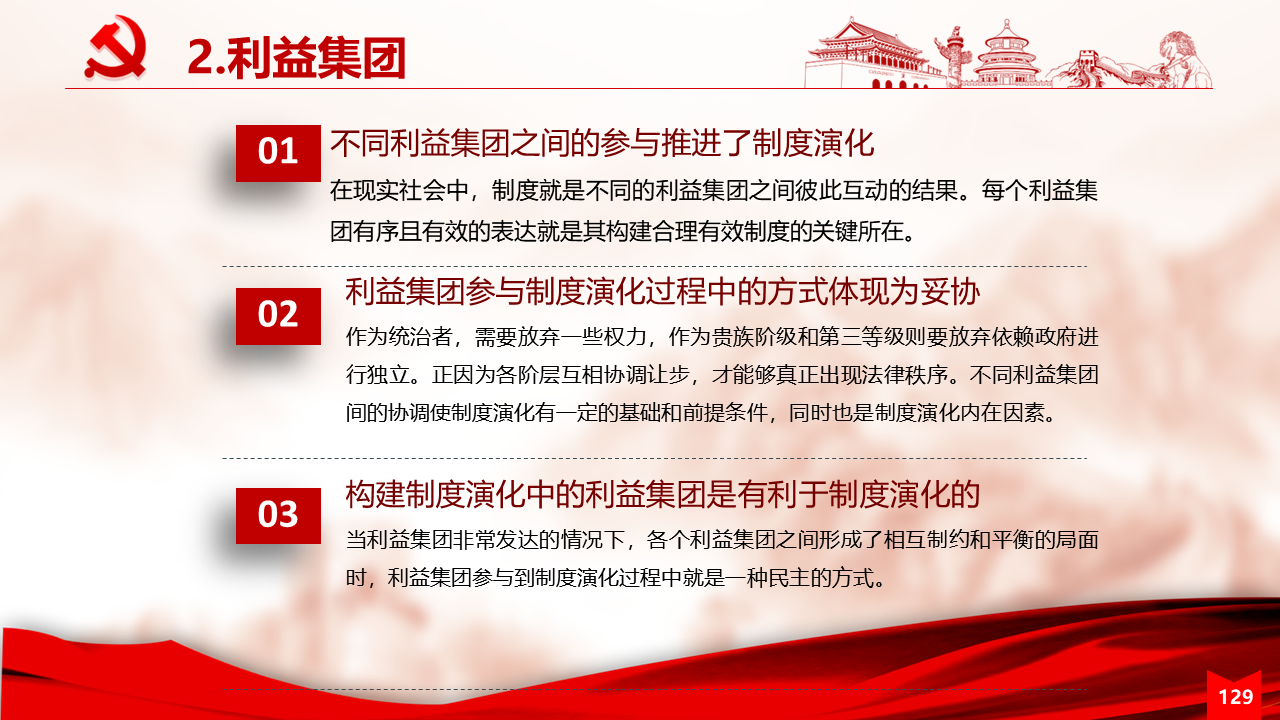 2.利益集团

01

不同利益集团之间的参与推进了制度演化

在现实社会中，制度就是不同的利益集团之间彼此互动的结果。每个利益集团有序且有效的表达就是其构建合理有效制度的关键所在。

02

利益集团参与制度演化过程中的方式体现为妥协

作为统治者，需要放弃一些权力，作为贵族阶级和第三等级则要放弃依赖政府进行独立。正因为各阶层互相协调让步，才能够真正出现法律秩序。不同利益集团间的协调使制度演化有一定的基础和前提条件，同时也是制度演化内在因素。

03

构建制度演化中的利益集团是有利于制度演化的

当利益集团非常发达的情况下，各个利益集团之间形成了相互制约和平衡的局面时，利益集团参与到制度演化过程中就是一种民主的方式。

129